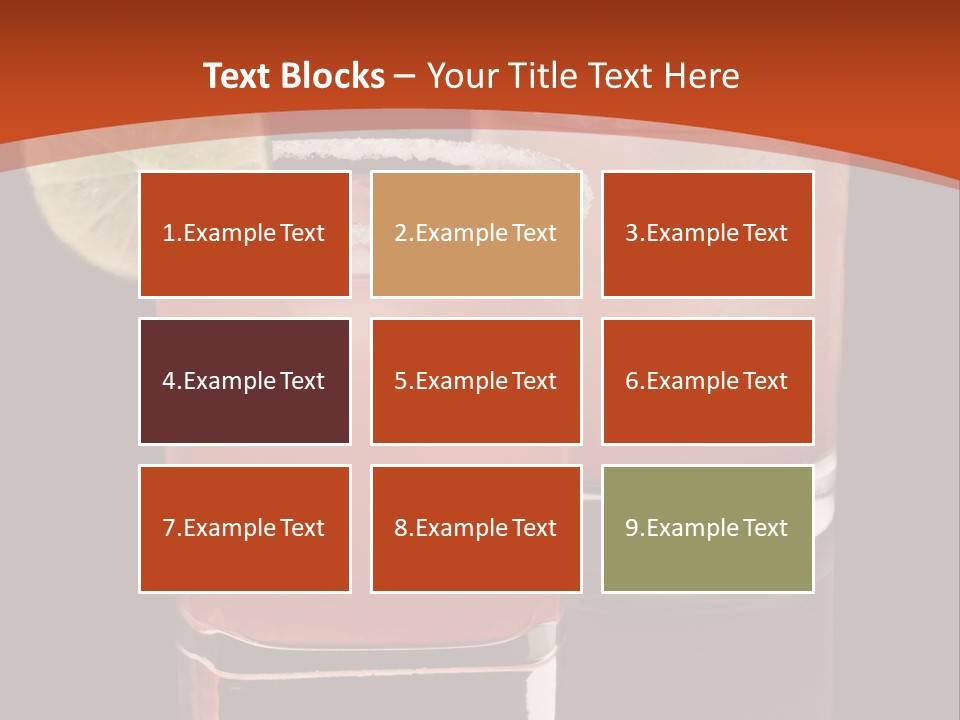 Text Blocks – Your Title Text Here

1.Example Text

2.Example Text

3.Example Text

4.Example Text

5.Example Text

6.Example Text

7.Example Text

8.Example Text

9.Example Text